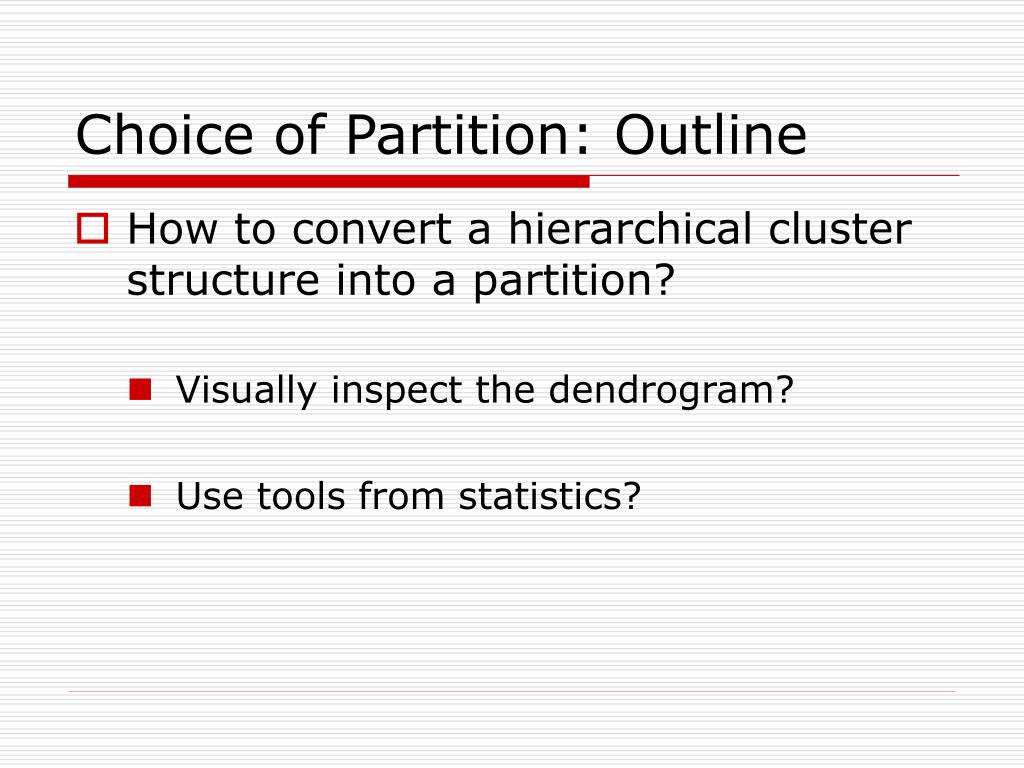 Choice of Partition: Outline

How to convert a hierarchical cluster structure into a partition?

Visually inspect the dendrogram?

Use tools from statistics?